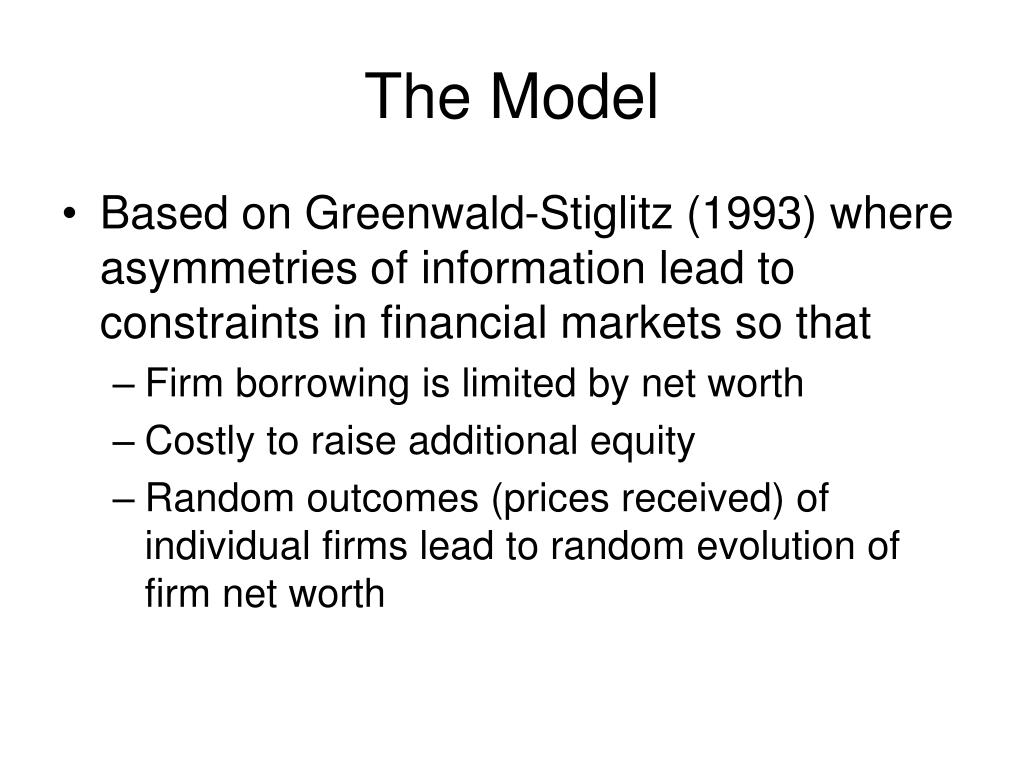 The Model

• Based on Greenwald-Stiglitz (1993) where asymmetries of information lead to constraints in financial markets so that
– Firm borrowing is limited by net worth
– Costly to raise additional equity
– Random outcomes (prices received) of individual firms lead to random evolution of firm net worth